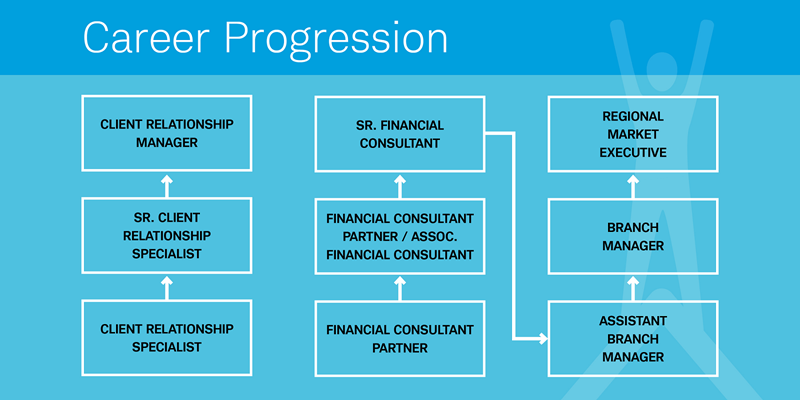 Career Progression

CLIENT RELATIONSHIP MANAGER

SR. CLIENT RELATIONSHIP SPECIALIST

CLIENT RELATIONSHIP SPECIALIST

SR. FINANCIAL CONSULTANT

FINANCIAL CONSULTANT PARTNER / ASSOC. FINANCIAL CONSULTANT

FINANCIAL CONSULTANT PARTNER

REGIONAL MARKET EXECUTIVE

BRANCH MANAGER

ASSISTANT BRANCH MANAGER